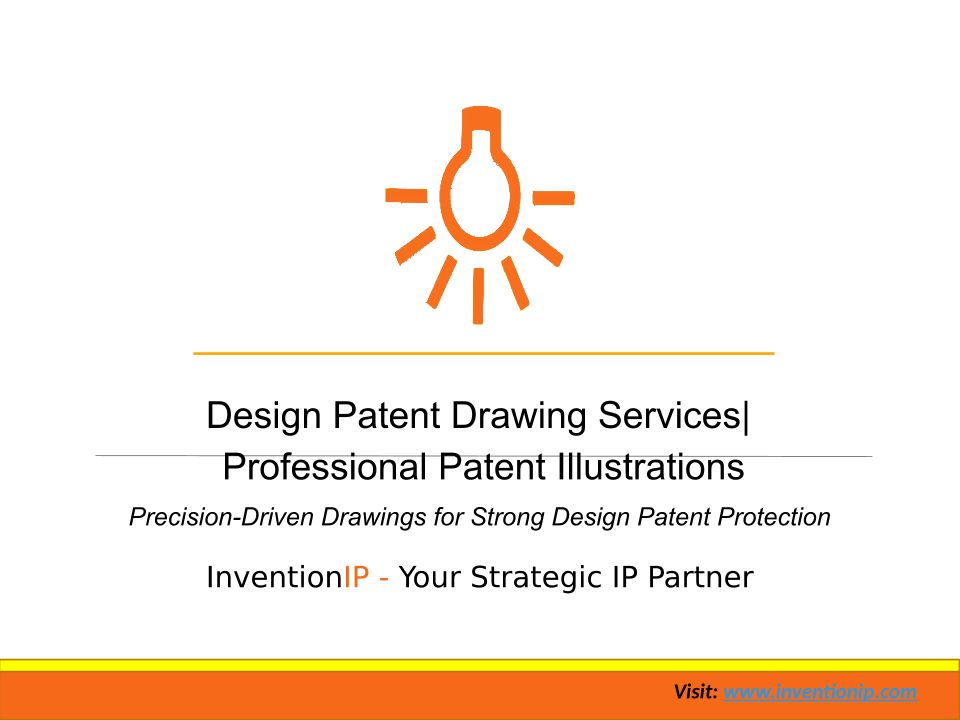 Design Patent Drawing Services|
Professional Patent Illustrations

Precision-Driven Drawings for Strong Design Patent Protection

InventionIP - Your Strategic IP Partner

Visit: www.inventionip.com